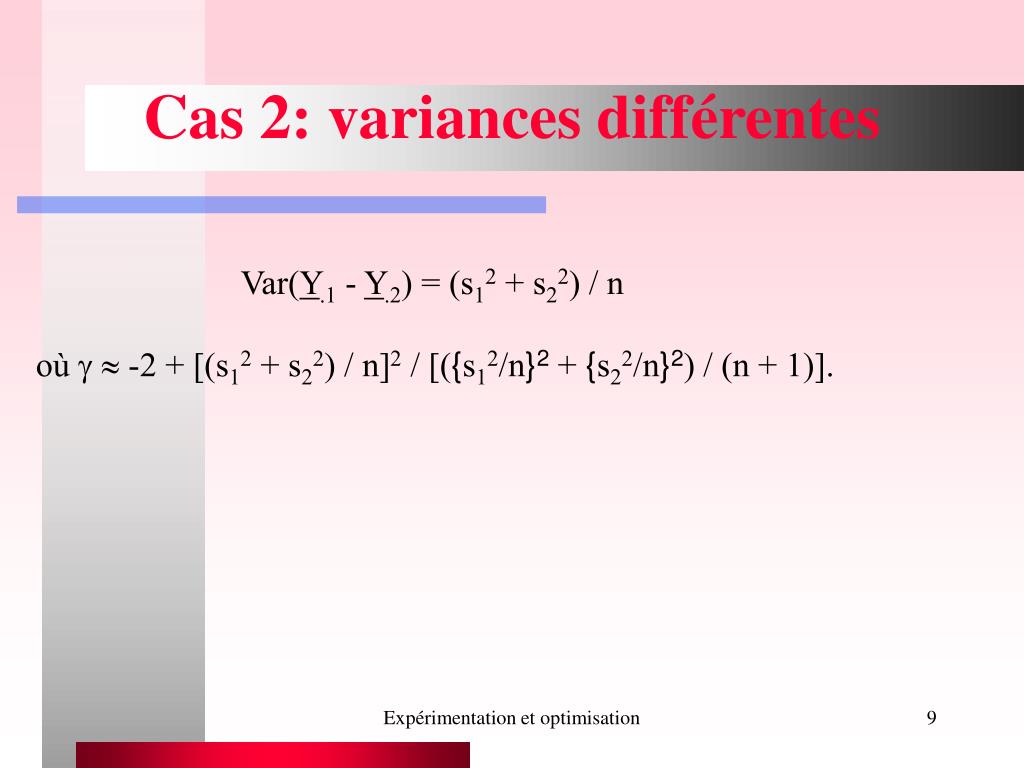 Cas 2: variances différentes

$Var(\underline{Y}_{.1} - \underline{Y}_{.2}) = (s_1^2 + s_2^2) / n$

où $\gamma \approx -2 + [(s_1^2 + s_2^2) / n]^2 / [(\{s_1^2/n\}^2 + \{s_2^2/n\}^2) / (n + 1)]$.

Expérimentation et optimisation

9